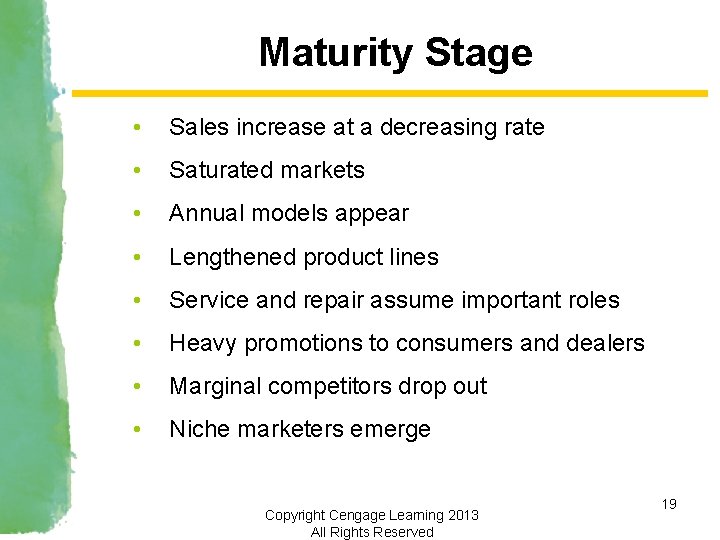 Maturity Stage

• Sales increase at a decreasing rate
• Saturated markets
• Annual models appear
• Lengthened product lines
• Service and repair assume important roles
• Heavy promotions to consumers and dealers
• Marginal competitors drop out
• Niche marketers emerge

19

Copyright Cengage Learning 2013
All Rights Reserved